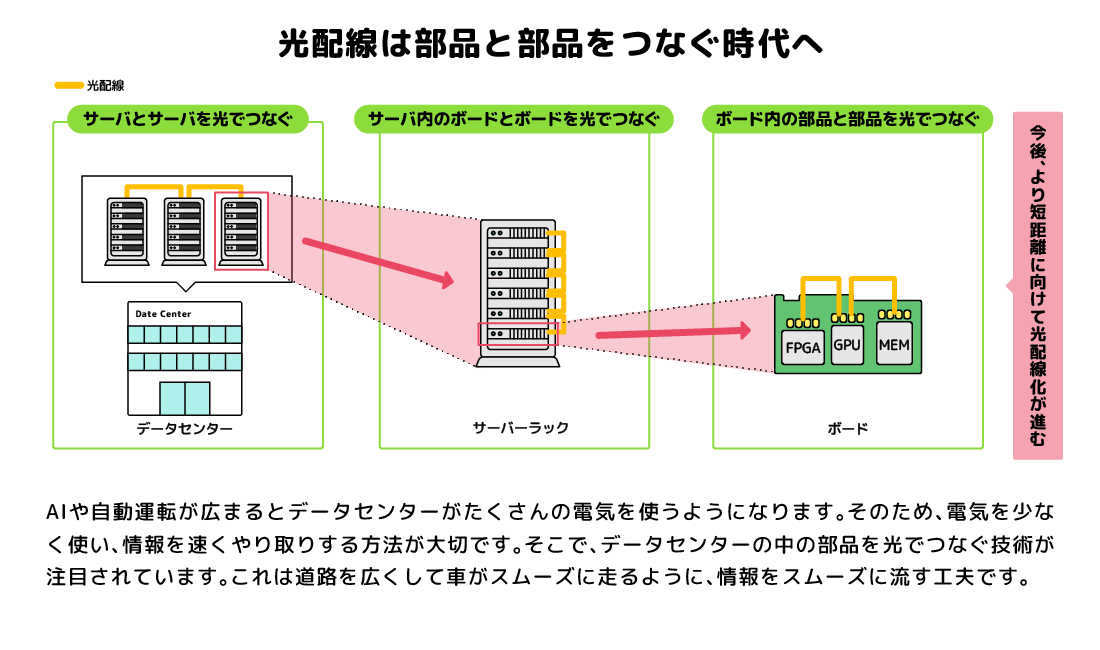 光配線は部品と部品をつなぐ時代へ

光配線

サーバとサーバを光でつなぐ

Date Center

データセンター

サーバ内のボードとボードを光でつなぐ

サーバーラック

ボード内の部品と部品を光でつなぐ

FPGA

GPU

MEM

ボード

今後、より短距離に向けて光配線化が進む

AIや自動運転が広まるとデータセンターがたくさんの電気を使うようになります。そのため、電気を少なく使い、情報を速くやり取りする方法が大切です。そこで、データセンターの中の部品を光でつなぐ技術が注目されています。これは道路を広くして車がスムーズに走るように、情報をスムーズに流す工夫です。